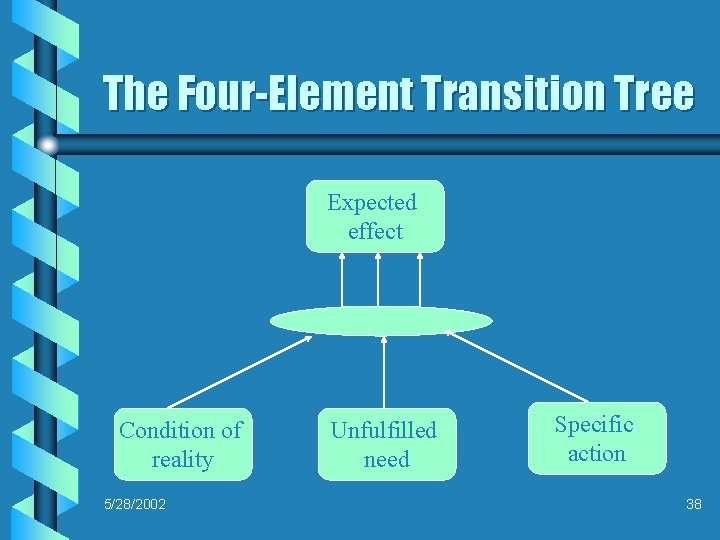 The Four-Element Transition Tree

Expected effect

Condition of reality

Unfulfilled need

Specific action

5/28/2002

38